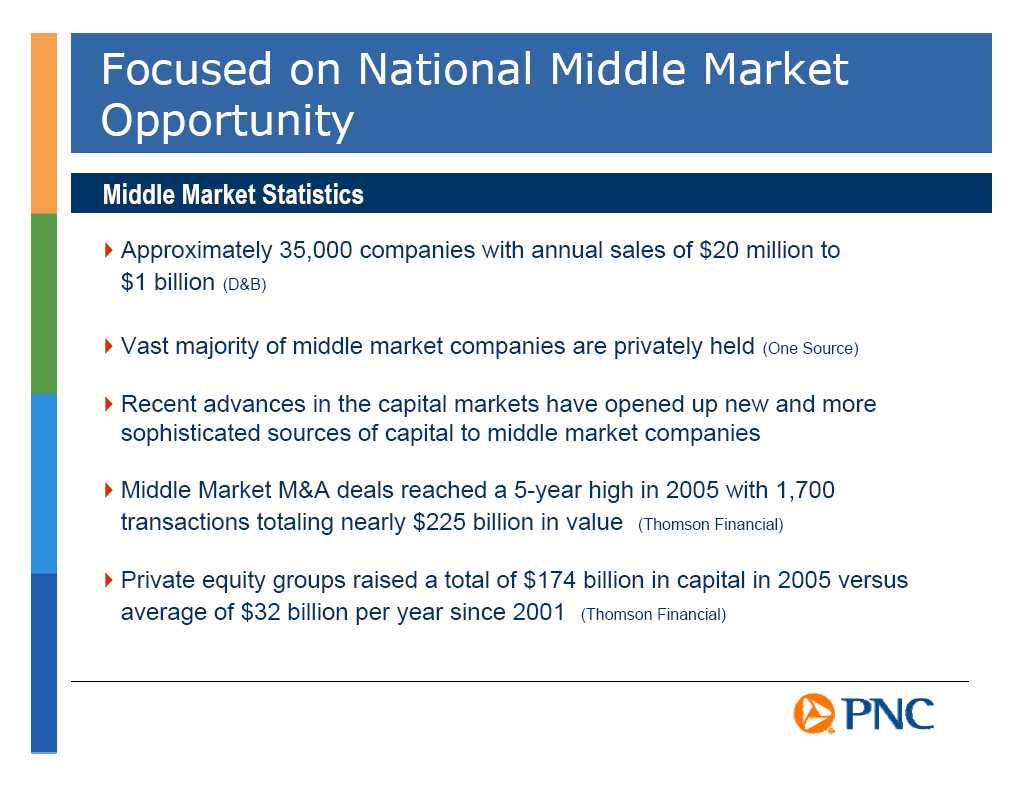 Focused on National Middle Market Opportunity

Middle Market Statistics

Approximately 35,000 companies with annual sales of \$20 million to \$1 billion (D&B)

Vast majority of middle market companies are privately held (One Source)

Recent advances in the capital markets have opened up new and more sophisticated sources of capital to middle market companies

Middle Market M&A deals reached a 5-year high in 2005 with 1,700 transactions totaling nearly \$225 billion in value (Thomson Financial)

Private equity groups raised a total of \$174 billion in capital in 2005 versus average of \$32 billion per year since 2001 (Thomson Financial)

PNC